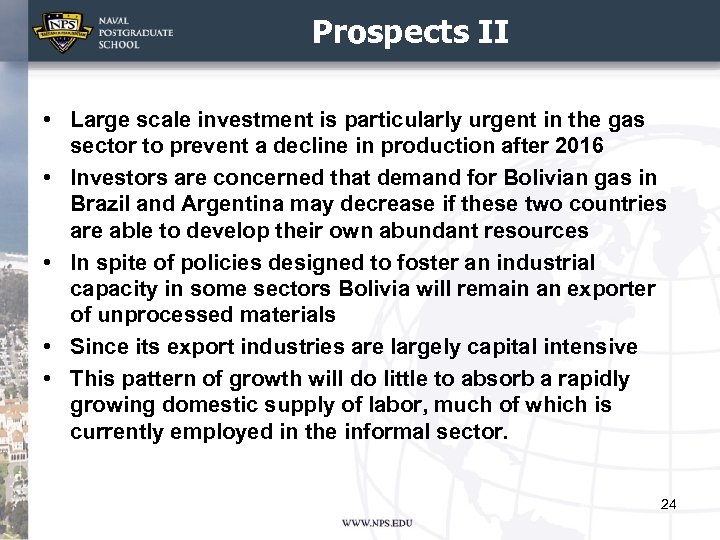 NPS

NAVAL
POSTGRADUATE
SCHOOL

Prospects II

• Large scale investment is particularly urgent in the gas sector to prevent a decline in production after 2016
• Investors are concerned that demand for Bolivian gas in Brazil and Argentina may decrease if these two countries are able to develop their own abundant resources
• In spite of policies designed to foster an industrial capacity in some sectors Bolivia will remain an exporter of unprocessed materials
• Since its export industries are largely capital intensive
• This pattern of growth will do little to absorb a rapidly growing domestic supply of labor, much of which is currently employed in the informal sector.

24

WWW.NPS.EDU